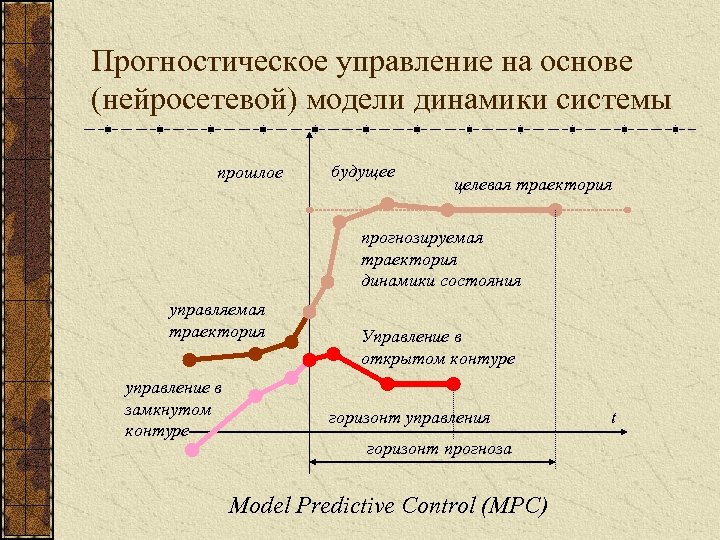 Прогностическое управление на основе (нейросетевой) модели динамики системы

прошлое

будущее

целевая траектория

прогнозируемая траектория динамики состояния

управляемая траектория

Управление в открытом контуре

управление в замкнутом контуре

горизонт управления

t

горизонт прогноза

Model Predictive Control (MPC)